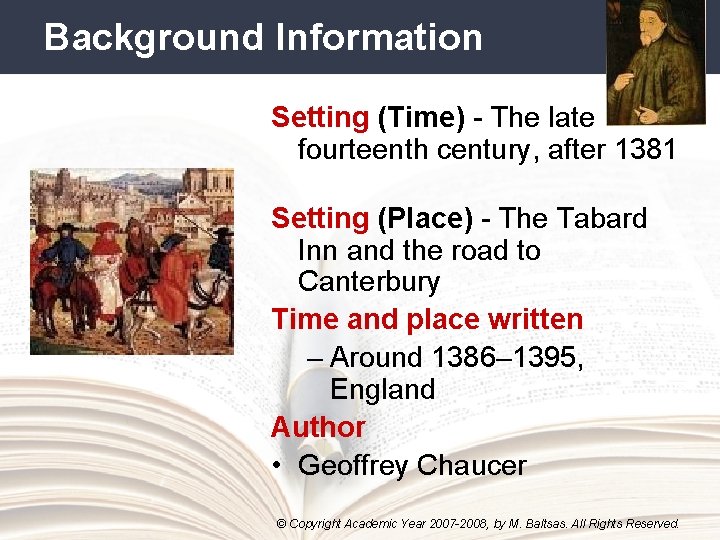 Background Information

Setting (Time) - The late fourteenth century, after 1381

Setting (Place) - The Tabard Inn and the road to Canterbury

Time and place written

– Around 1386–1395, England

Author

• Geoffrey Chaucer

© Copyright Academic Year 2007-2008, by M. Baltsas. All Rights Reserved.